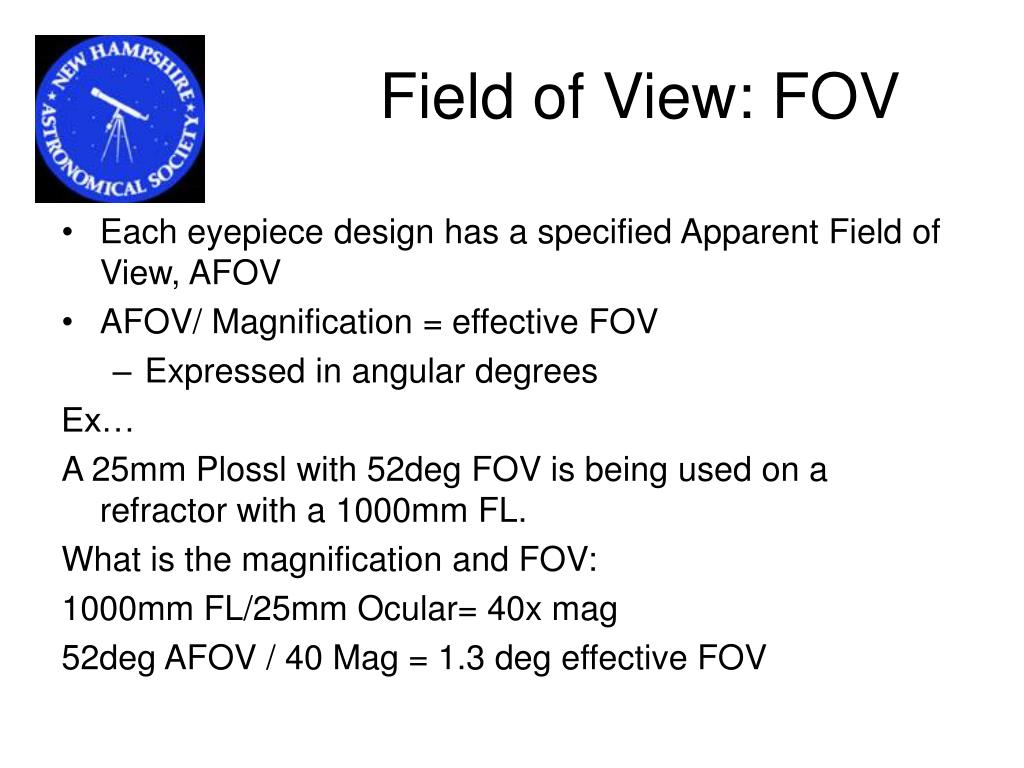 NEW HAMPSHIRE ASTRONOMICAL SOCIETY

Field of View: FOV

• Each eyepiece design has a specified Apparent Field of View, AFOV
• AFOV/ Magnification = effective FOV
– Expressed in angular degrees

Ex…

A 25mm Plossl with 52deg FOV is being used on a refractor with a 1000mm FL.

What is the magnification and FOV:

1000mm FL/25mm Ocular= 40x mag

52deg AFOV / 40 Mag = 1.3 deg effective FOV